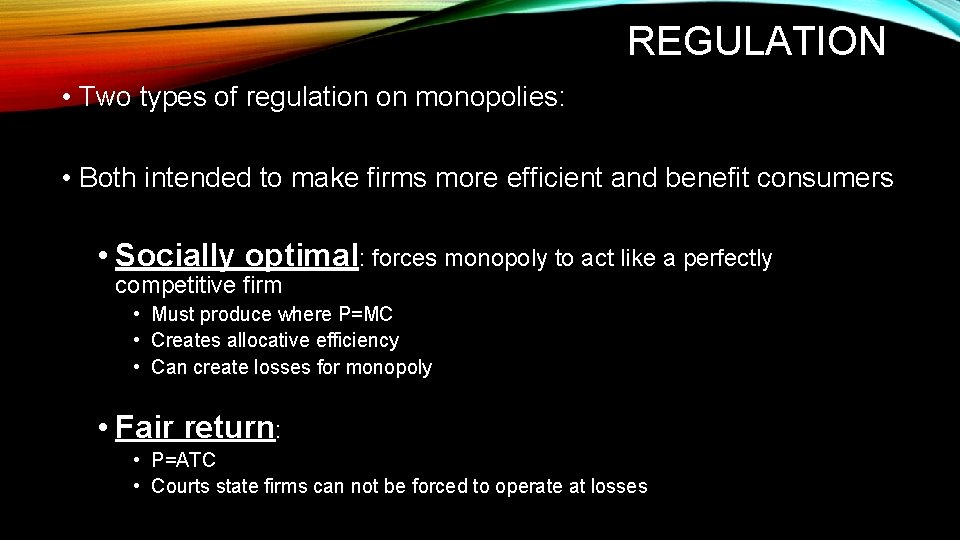 REGULATION

• Two types of regulation on monopolies:

• Both intended to make firms more efficient and benefit consumers

• Socially optimal: forces monopoly to act like a perfectly competitive firm
• Must produce where P=MC
• Creates allocative efficiency
• Can create losses for monopoly

• Fair return:
• P=ATC
• Courts state firms can not be forced to operate at losses